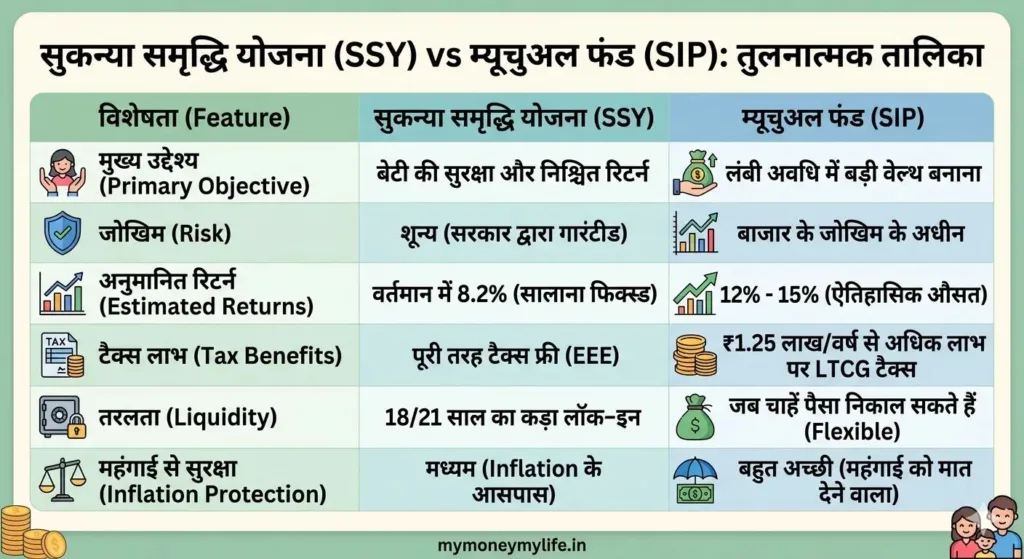 सुकन्या समृद्धि योजना (SSY) vs म्यूचुअल फंड (SIP): तुलनात्मक तालिका

| विशेषता (Feature) | सुकन्या समृद्धि योजना (SSY) | म्यूचुअल फंड (SIP) |
|---|---|---|
| मुख्य उद्देश्य (Primary Objective) | बेटी की सुरक्षा और निश्चित रिटर्न | लंबी अवधि में बड़ी वेल्थ बनाना |
| जोखिम (Risk) | शून्य (सरकार द्वारा गारंटीड) | बाजार के जोखिम के अधीन |
| अनुमानित रिटर्न (Estimated Returns) | वर्तमान में 8.2% (सालाना फिक्स्ड) | 12% - 15% (ऐतिहासिक औसत) |
| टैक्स लाभ (Tax Benefits) | पूरी तरह टैक्स फ्री (EEE) | ₹1.25 लाख/वर्ष से अधिक लाभ पर LTCG टैक्स |
| तरलता (Liquidity) | 18/21 साल का कड़ा लॉक-इन | जब चाहें पैसा निकाल सकते हैं (Flexible) |
| महंगाई से सुरक्षा (Inflation Protection) | मध्यम (Inflation के आसपास) | बहुत अच्छी (महंगाई को मात देने वाला) |

TAX

mymoneymylife.in